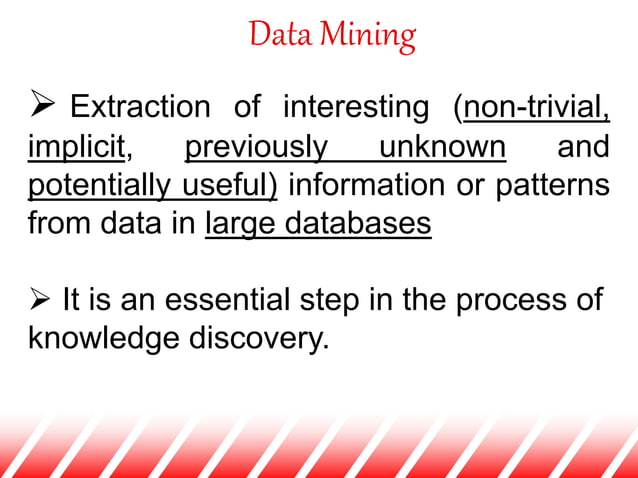 Data Mining

➢ Extraction of interesting (non-trivial, implicit, previously unknown and potentially useful) information or patterns from data in large databases

➢ It is an essential step in the process of knowledge discovery.